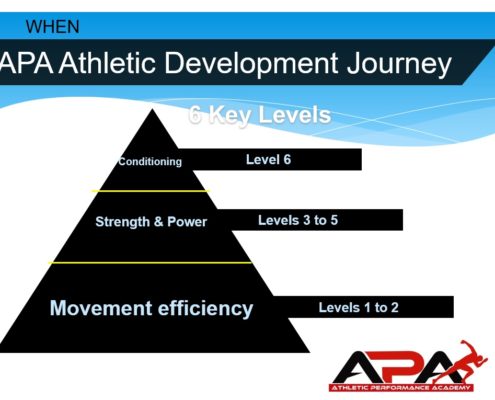 WHEN

APA Athletic Development Journey

6 Key Levels

Conditioning

Level 6

Strength & Power

Levels 3 to 5

Movement efficiency

Levels 1 to 2

APA

ATHLETIC PERFORMANCE ACADEMY